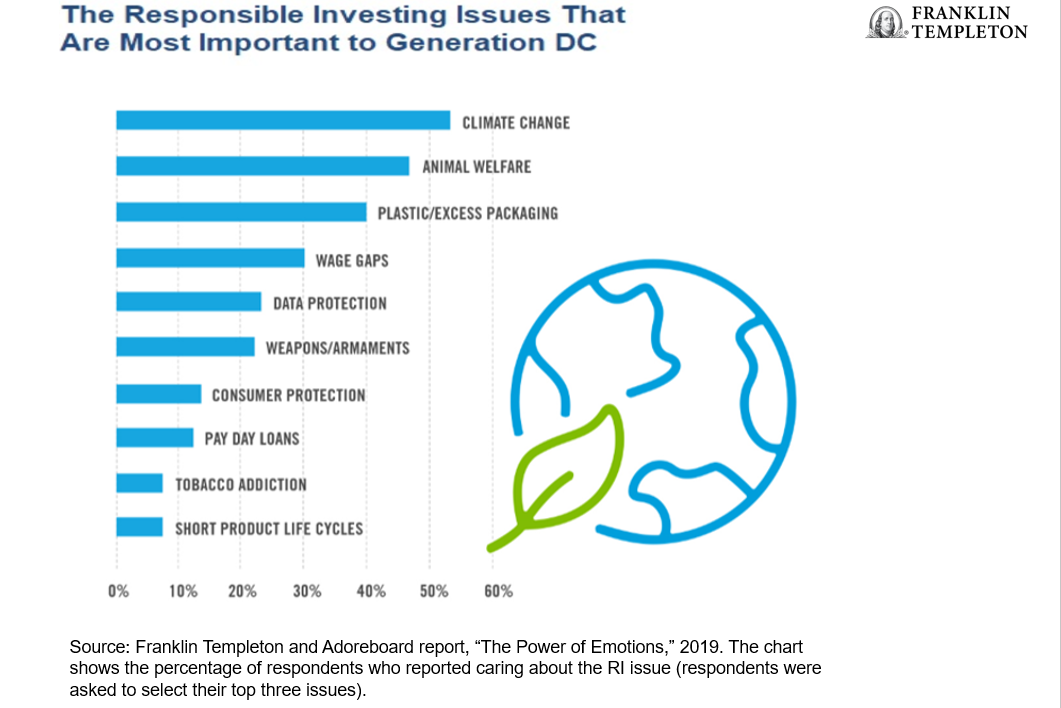 The Responsible Investing Issues That Are Most Important to Generation DC

FRANKLIN TEMPLETON

CLIMATE CHANGE
ANIMAL WELFARE
PLASTIC/EXCESS PACKAGING
WAGE GAPS
DATA PROTECTION
WEAPONS/ARMAMENTS
CONSUMER PROTECTION
PAY DAY LOANS
TOBACCO ADDICTION
SHORT PRODUCT LIFE CYCLES

0% 10% 20% 30% 40% 50% 60%

Source: Franklin Templeton and Adoreboard report, “The Power of Emotions,” 2019. The chart shows the percentage of respondents who reported caring about the RI issue (respondents were asked to select their top three issues).